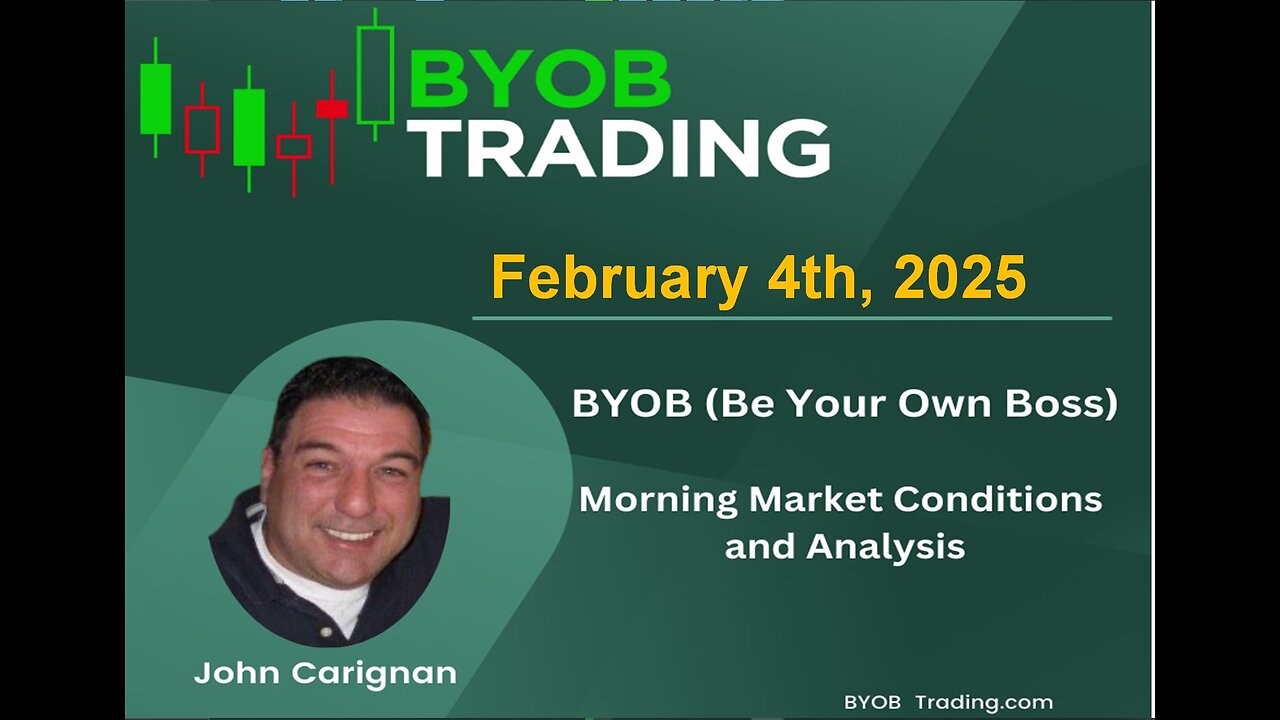 BYOB
TRADING

February 4th, 2025

BYOB (Be Your Own Boss)

Morning Market Conditions and Analysis

John Carignan

BYOB Trading.com